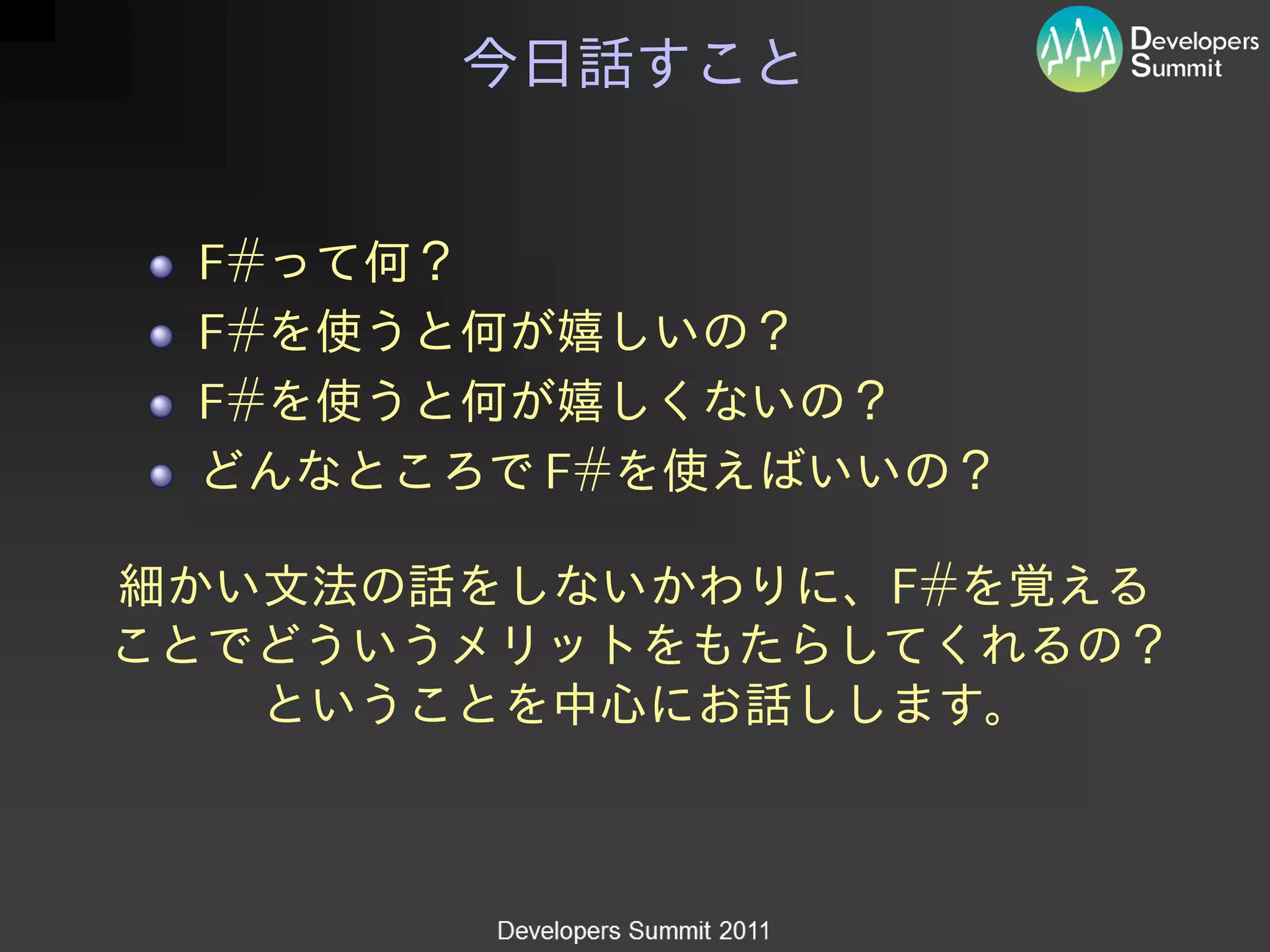 今日話すこと

Developers Summit

- F#って何？
- F#を使うと何が嬉しいの？
- F#を使うと何が嬉しくないの？
- どんなところでF#を使えばいいの？

細かい文法の話をしないかわりに、F#を覚えることでどういうメリットをもたらしてくれるの？ということを中心にお話しします。

Developers Summit 2011